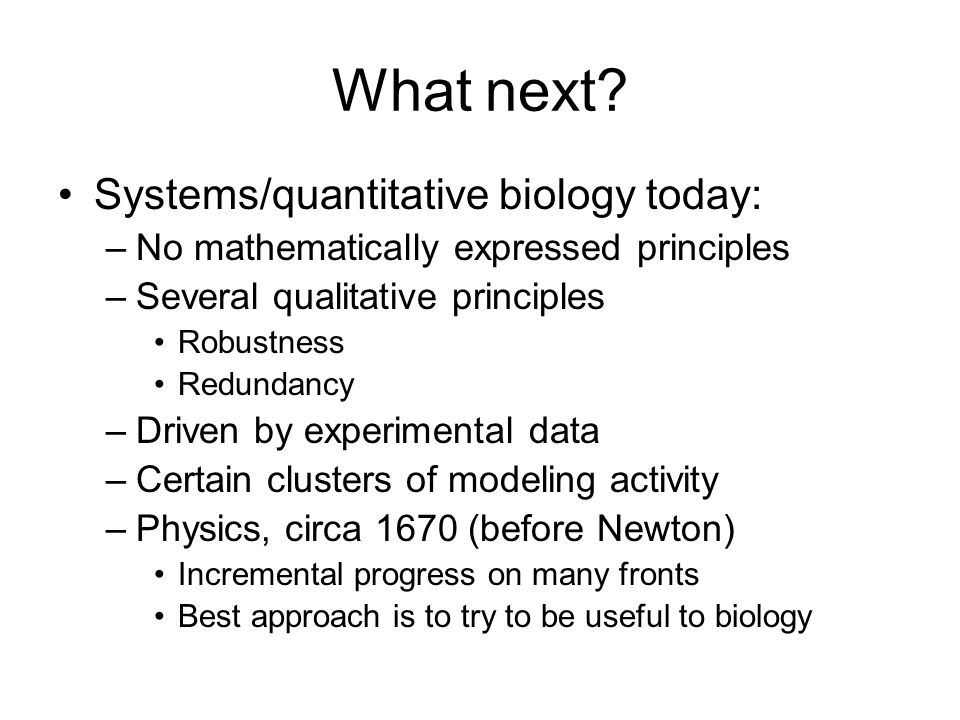 What next?

• Systems/quantitative biology today:
– No mathematically expressed principles
– Several qualitative principles
• Robustness
• Redundancy
– Driven by experimental data
– Certain clusters of modeling activity
– Physics, circa 1670 (before Newton)
• Incremental progress on many fronts
• Best approach is to try to be useful to biology